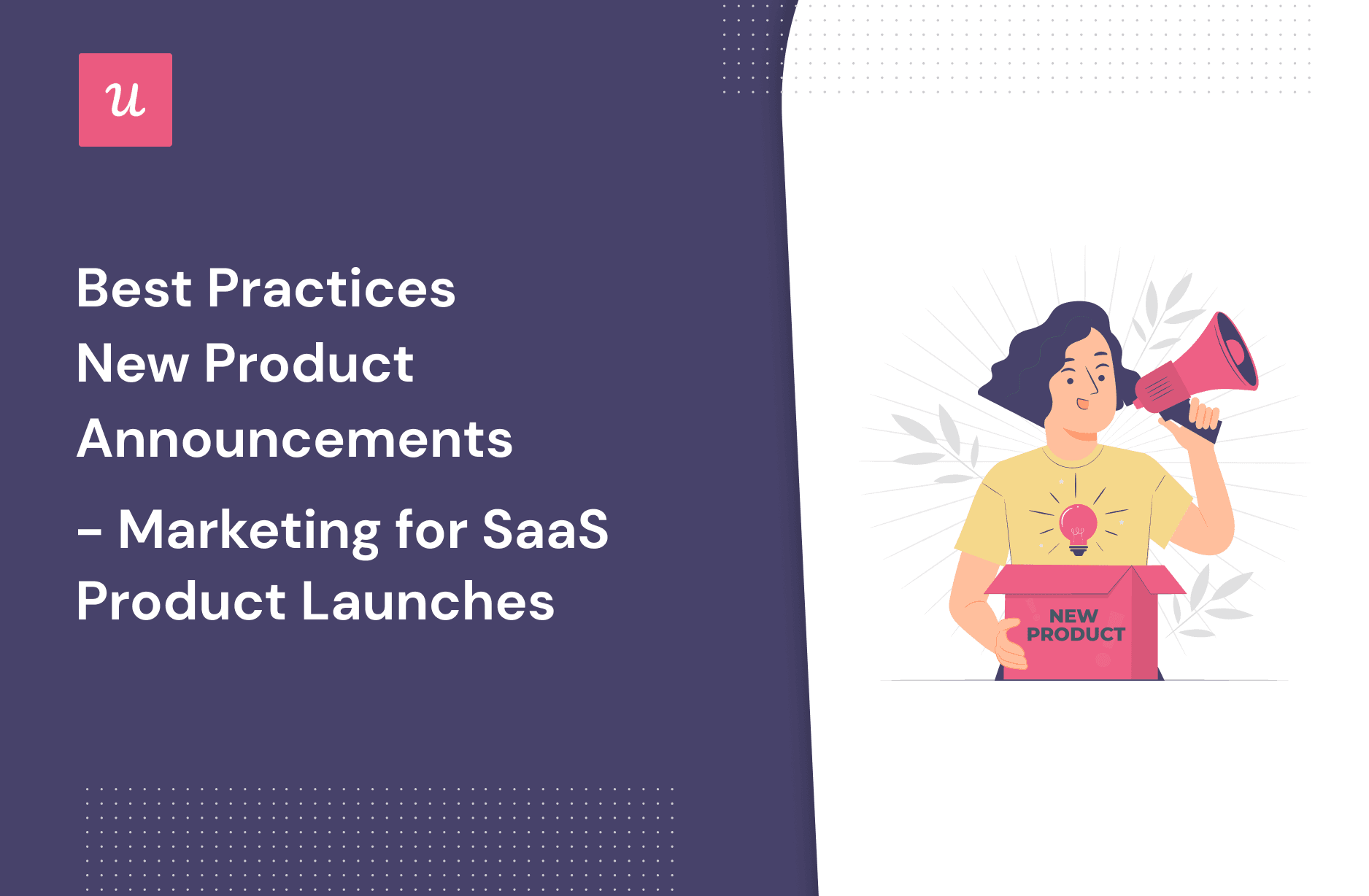 u

Best Practices New Product Announcements – Marketing for SaaS Product Launches

NEW PRODUCT